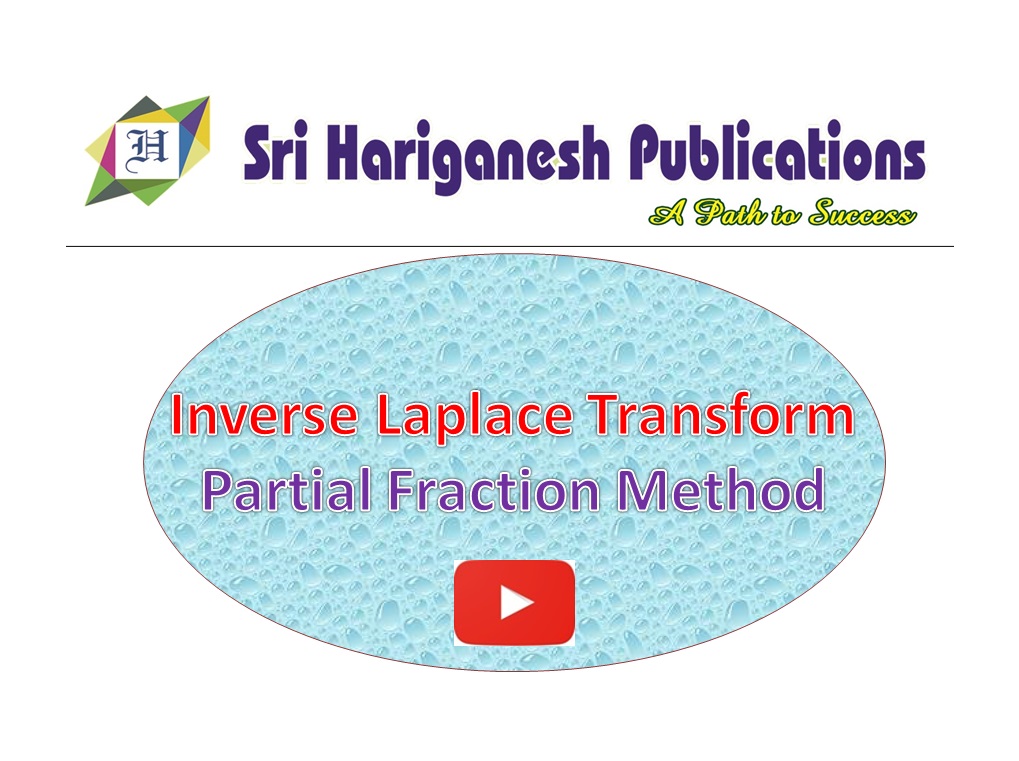 H

Sri Hariganesh Publications

A Path to Success

Inverse Laplace Transform

Partial Fraction Method